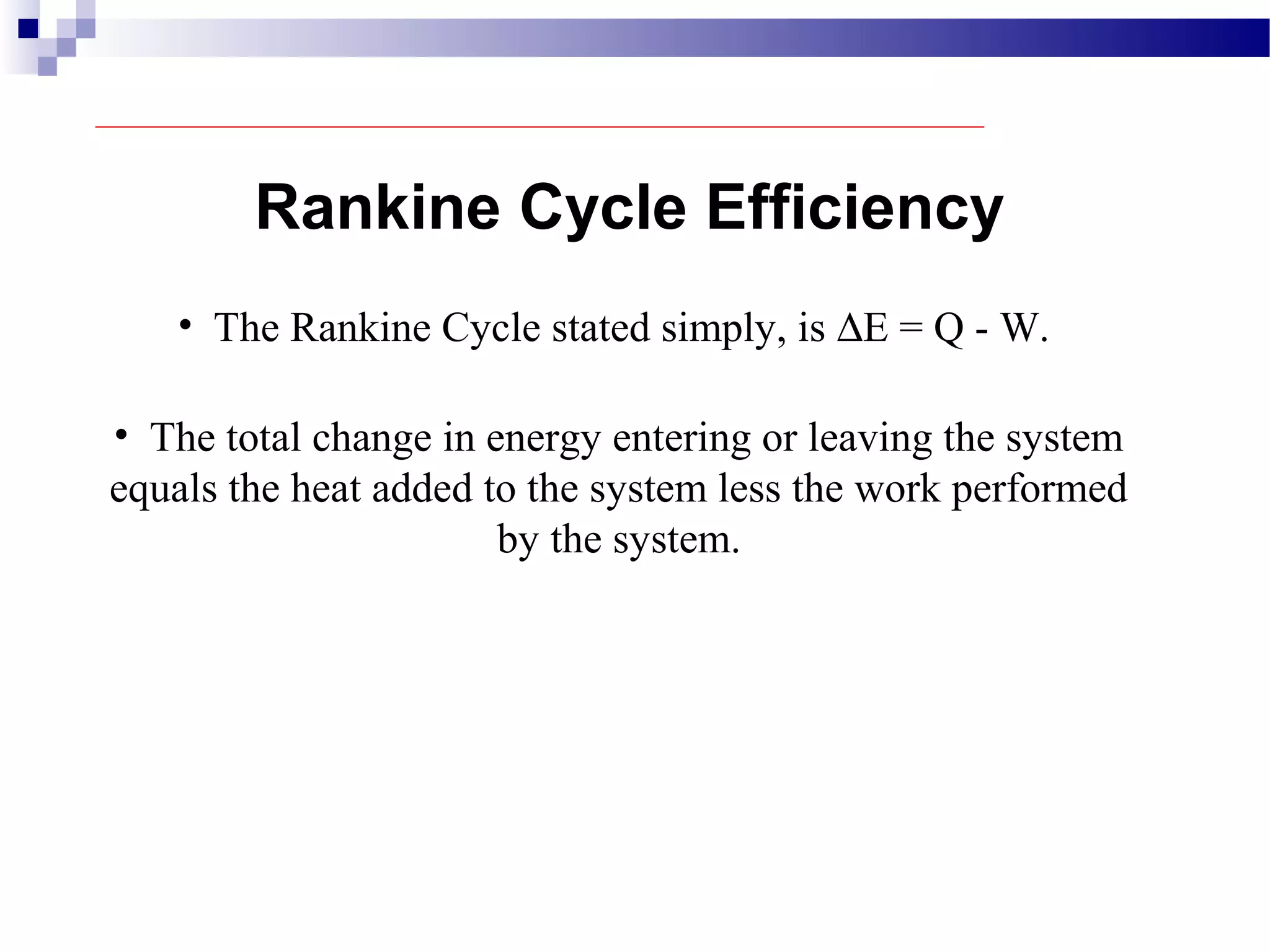 Rankine Cycle Efficiency

• The Rankine Cycle stated simply, is $\Delta E = Q - W$.

• The total change in energy entering or leaving the system equals the heat added to the system less the work performed by the system.